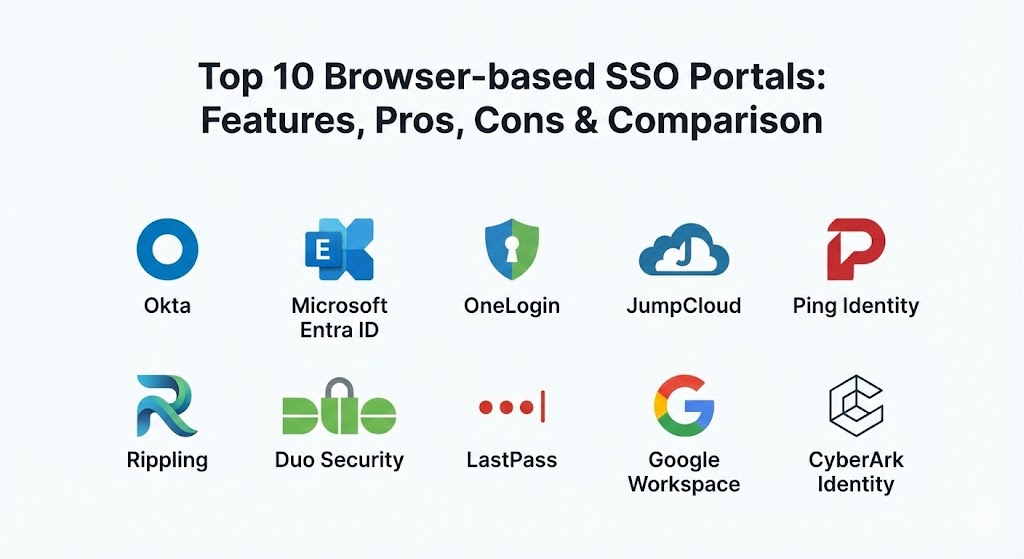 Top 10 Browser-based SSO Portals: Features, Pros, Cons & Comparison

E

Okta

Microsoft Entra ID

OneLogin

JumpCloud

Ping Identity

Rippling

Duo Security

LastPass

Google Workspace

CyberArk Identity